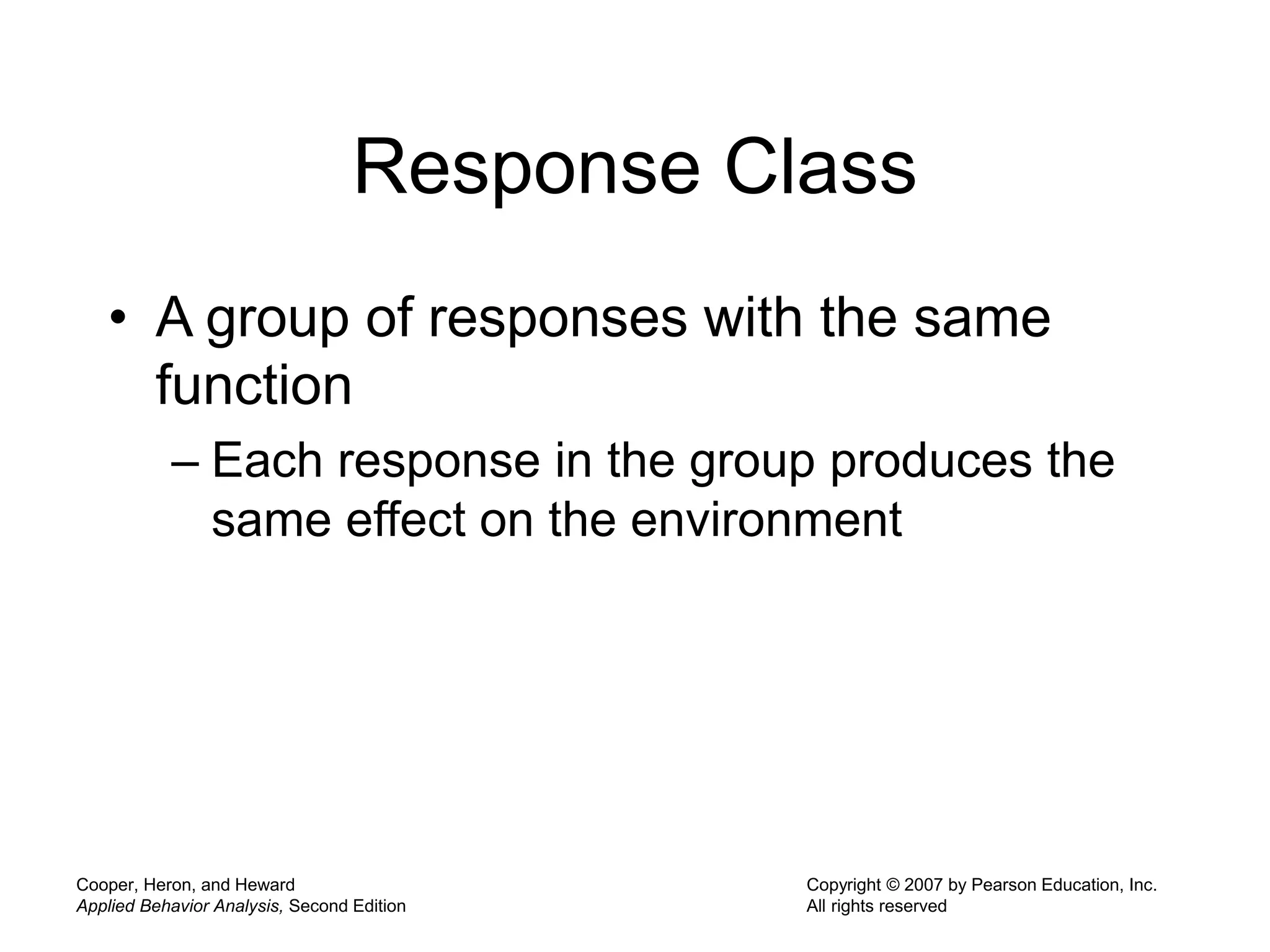 Response Class

• A group of responses with the same function

– Each response in the group produces the same effect on the environment

Cooper, Heron, and Heward
Applied Behavior Analysis, Second Edition

Copyright © 2007 by Pearson Education, Inc.
All rights reserved